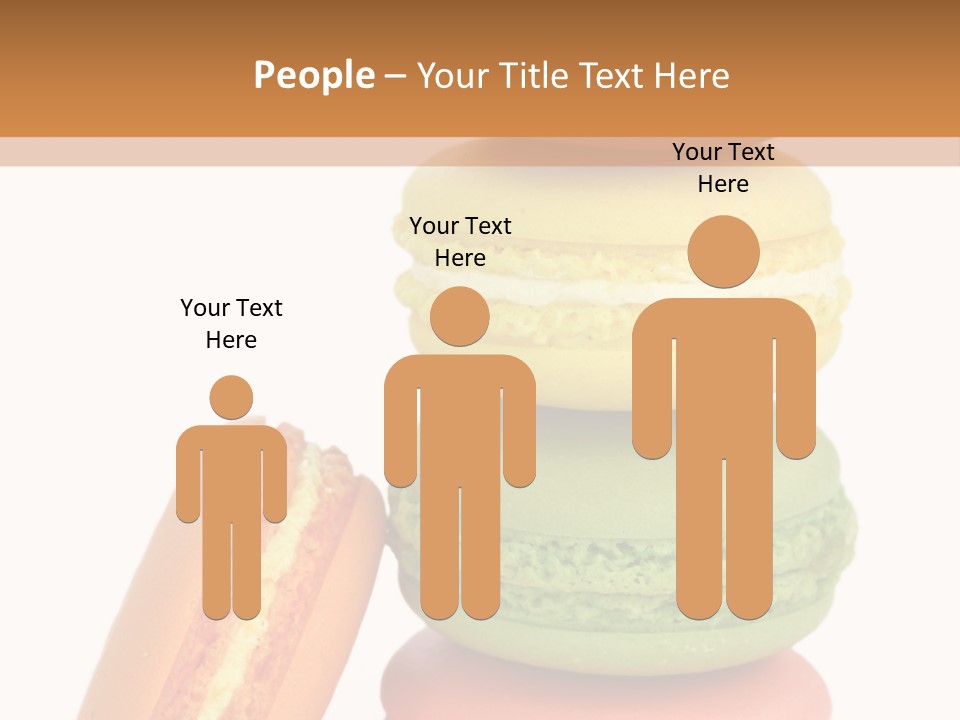 People – Your Title Text Here

Your Text Here

Your Text Here

Your Text Here